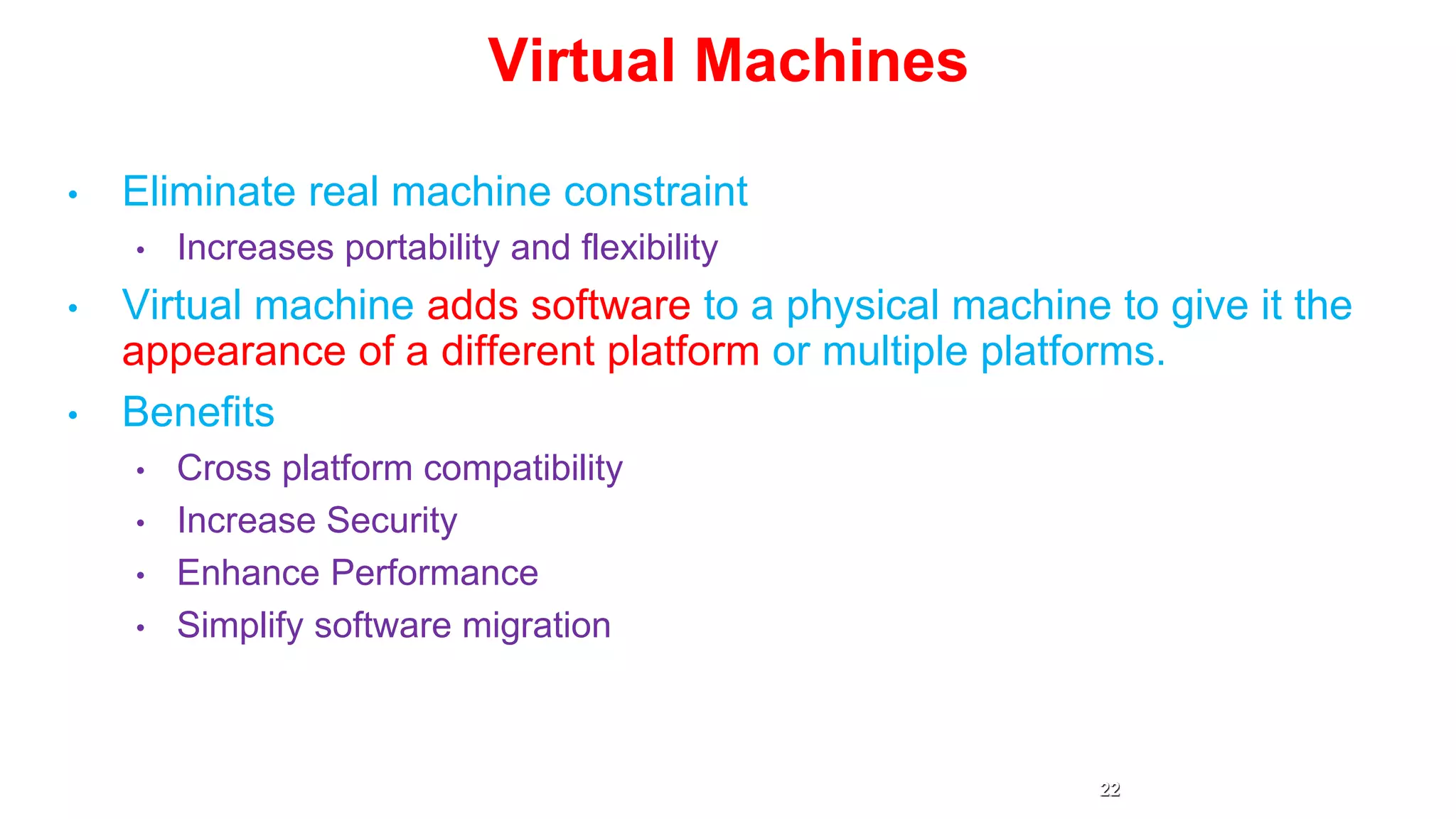 Virtual Machines

• Eliminate real machine constraint
  • Increases portability and flexibility
• Virtual machine adds software to a physical machine to give it the appearance of a different platform or multiple platforms.
• Benefits
  • Cross platform compatibility
  • Increase Security
  • Enhance Performance
  • Simplify software migration

22